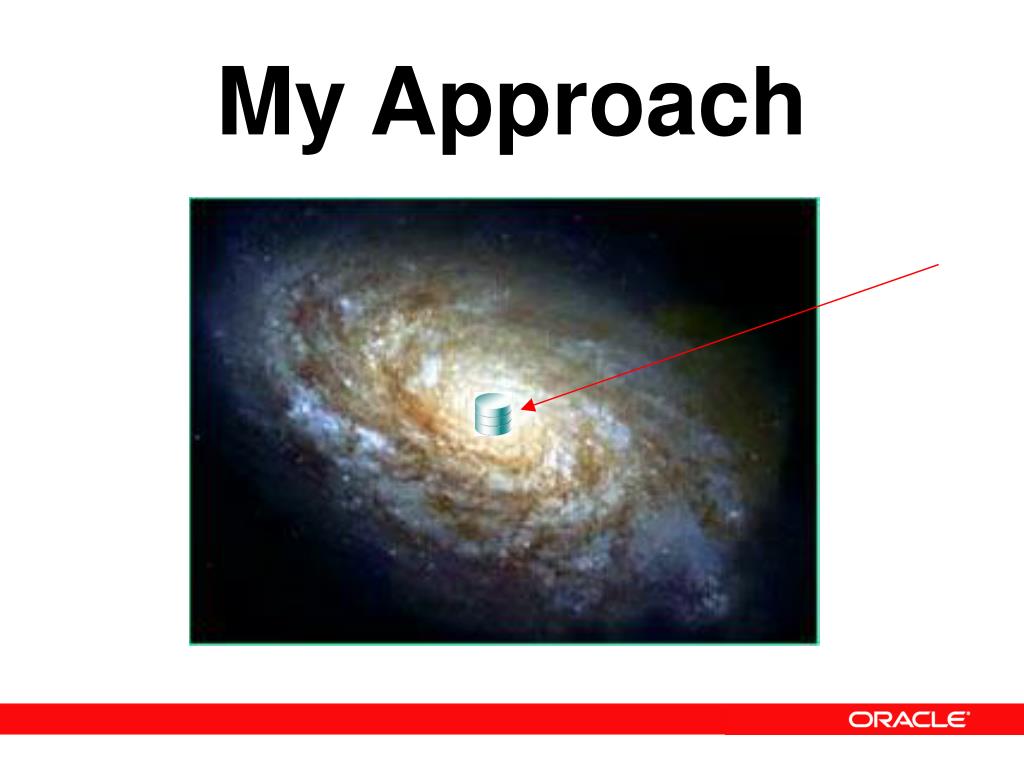 My Approach

ORACLE